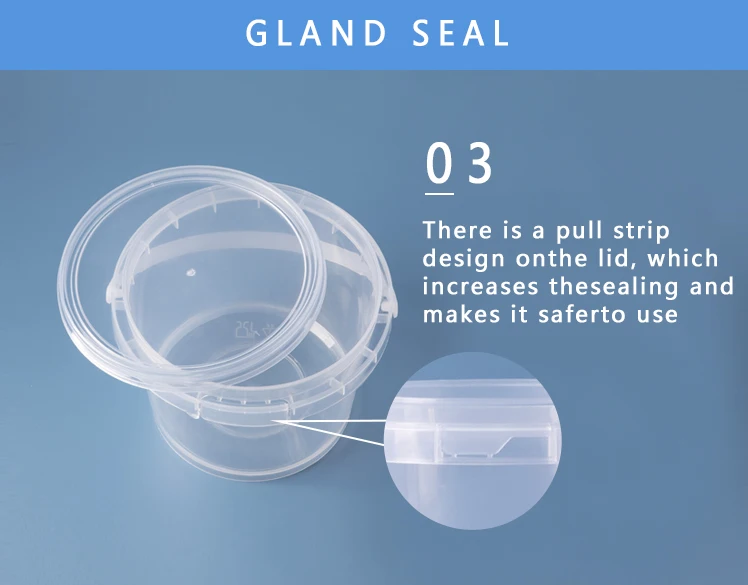 GLAND SEAL

03

There is a pull strip design onthe lid, which increases thesealing and makes it saferto use